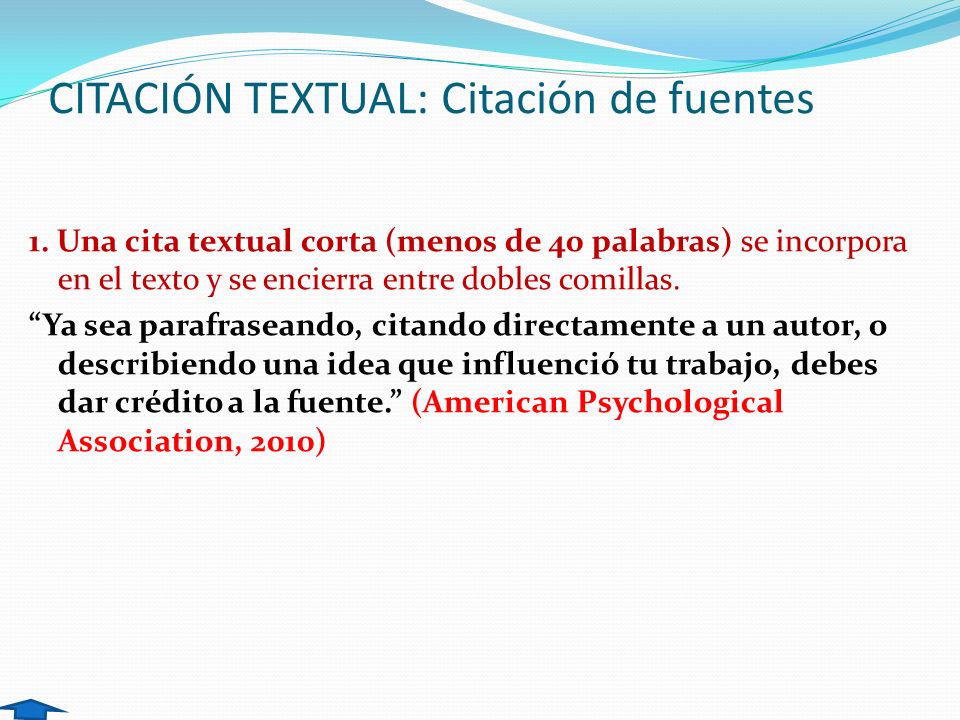 CITACIÓN TEXTUAL: Citación de fuentes

1. Una cita textual corta (menos de 40 palabras) se incorpora en el texto y se encierra entre dobles comillas.

“Ya sea parafraseando, citando directamente a un autor, o describiendo una idea que influenció tu trabajo, debes dar crédito a la fuente.” (American Psychological Association, 2010)